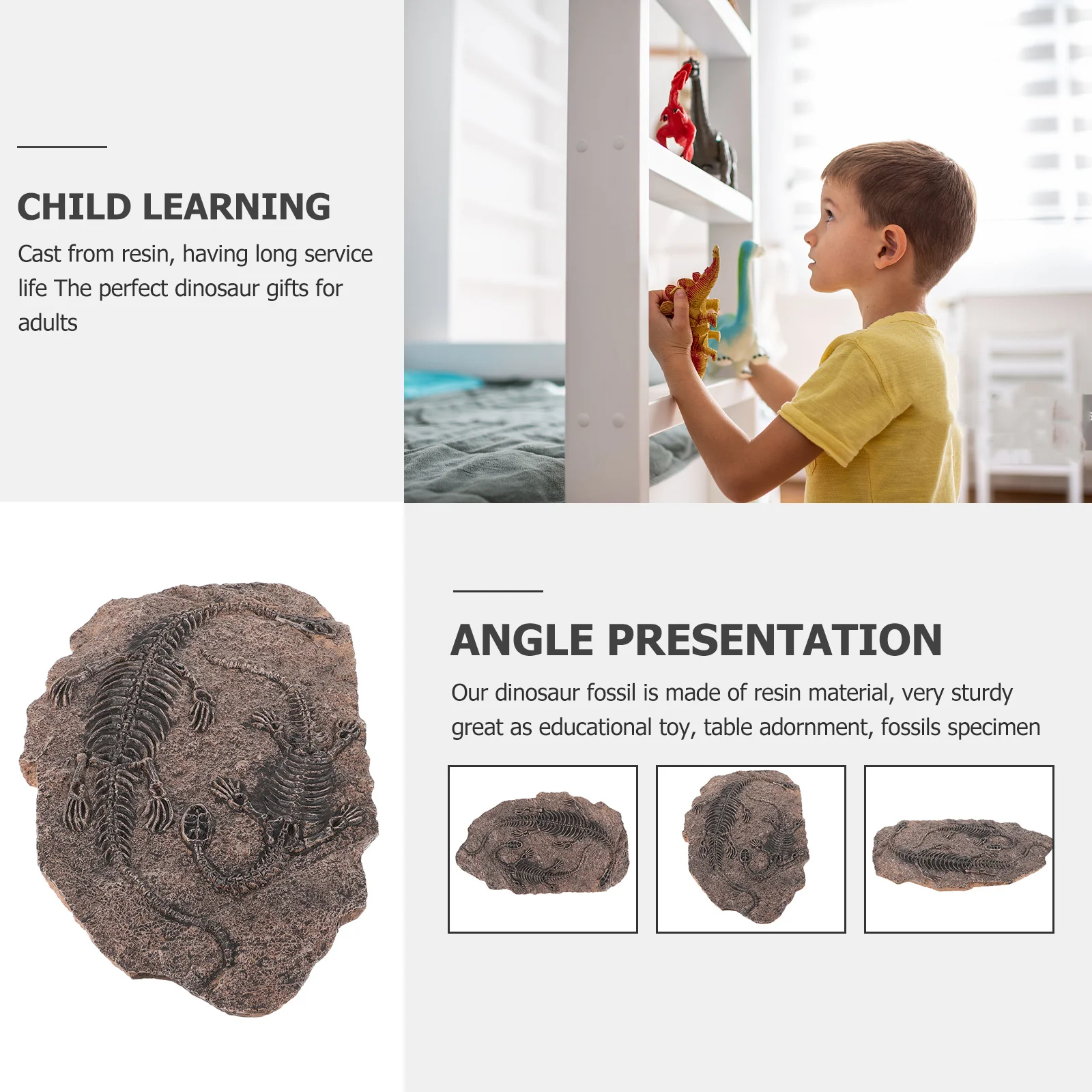 CHILD LEARNING

Cast from resin, having long service life The perfect dinosaur gifts for adults

ANGLE PRESENTATION

Our dinosaur fossil is made of resin material, very sturdy great as educational toy, table adornment, fossils specimen